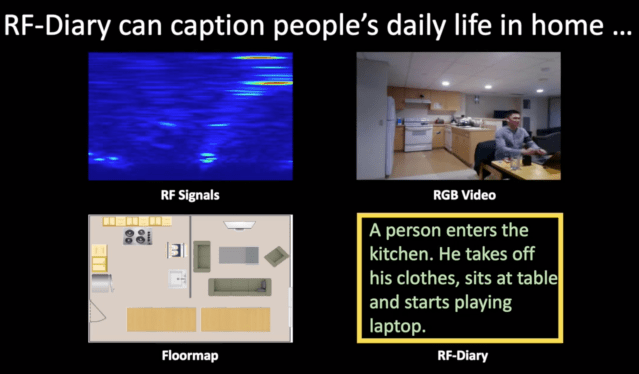 RF-Diary can caption people's daily life in home ...

RF Signals

RGB Video

Floormap

A person enters the kitchen. He takes off his clothes, sits at table and starts playing laptop.

RF-Diary